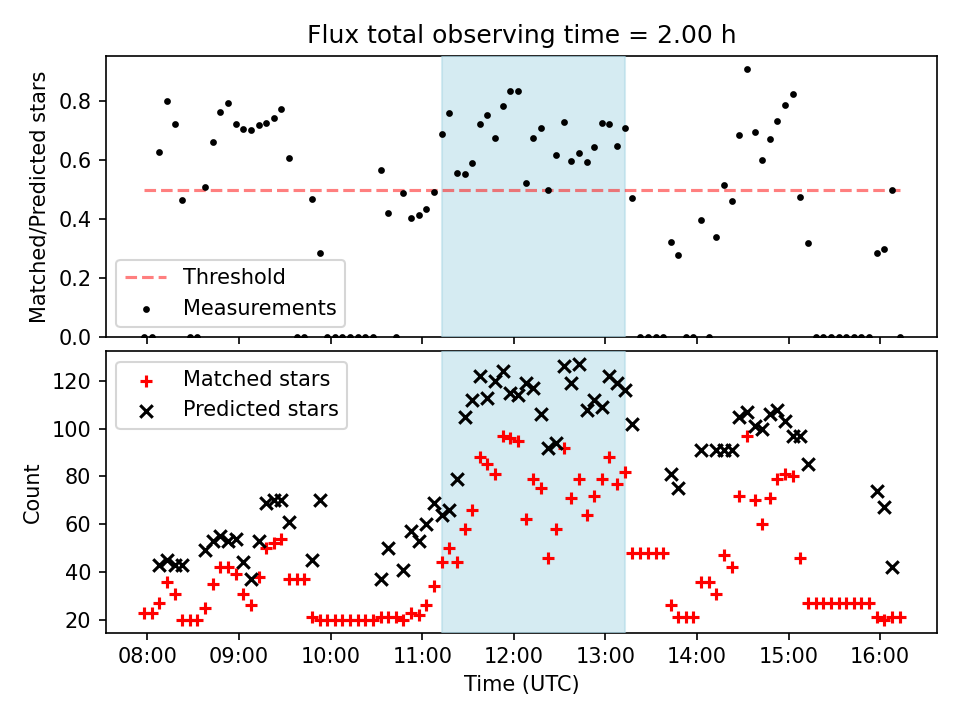 Flux total observing time = 2.00 h

Matched/Predicted stars

0.8
0.6
0.4
0.2
0.0

Threshold
Measurements

Count

120
100
80
60
40
20

Matched stars
Predicted stars

08:00 09:00 10:00 11:00 12:00 13:00 14:00 15:00 16:00

Time (UTC)